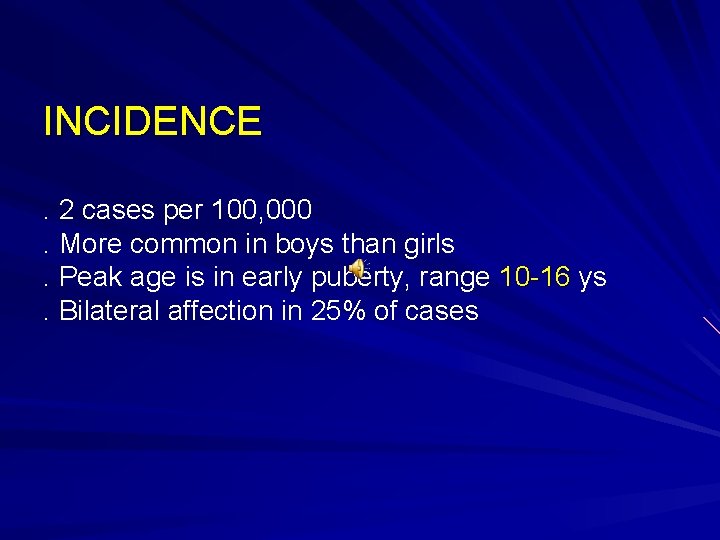 INCIDENCE

. 2 cases per 100,000
. More common in boys than girls
. Peak age is in early puberty, range 10-16 ys
. Bilateral affection in 25% of cases